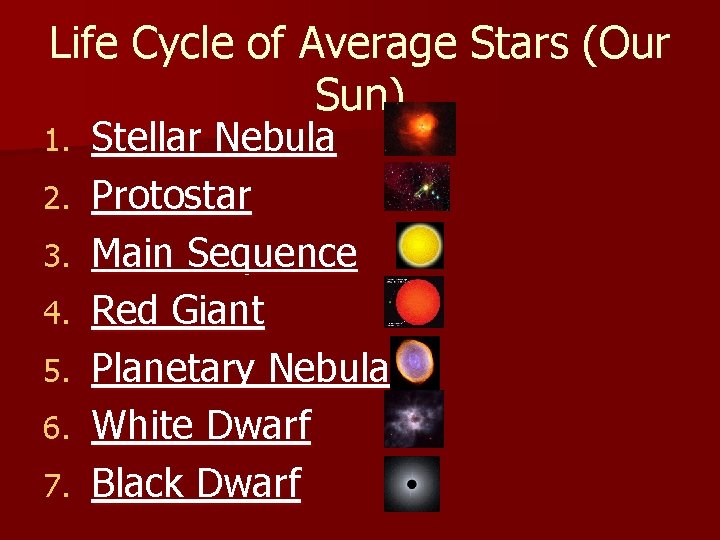 Life Cycle of Average Stars (Our Sun)

1. Stellar Nebula
2. Protostar
3. Main Sequence
4. Red Giant
5. Planetary Nebula
6. White Dwarf
7. Black Dwarf